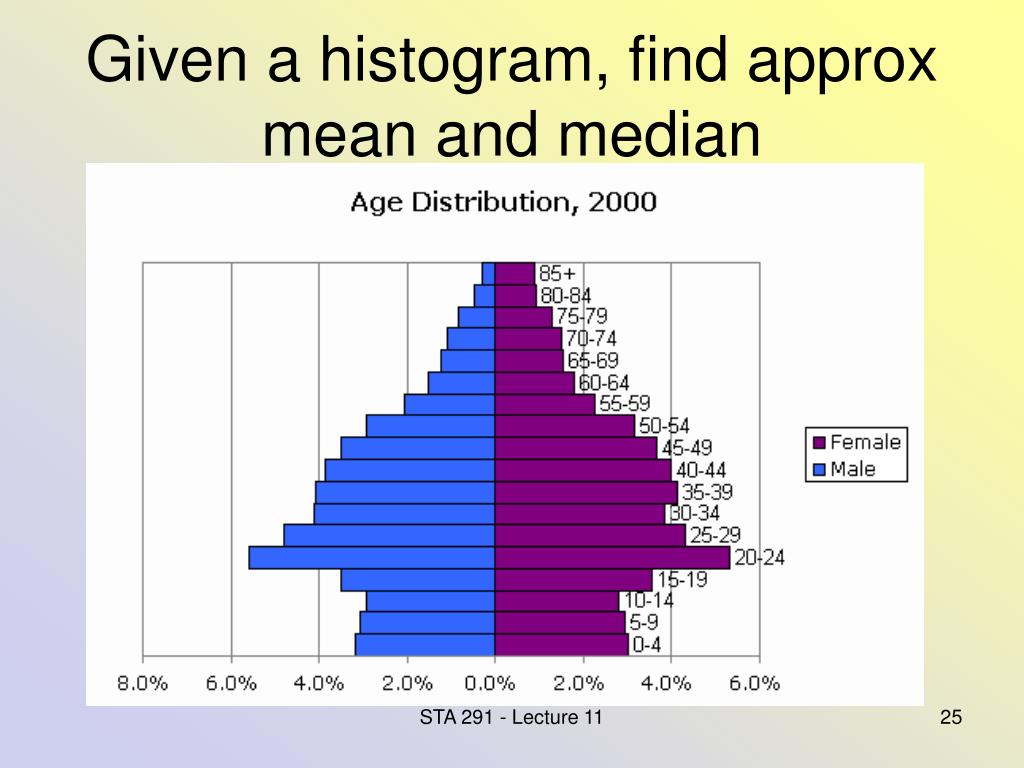 Given a histogram, find approx mean and median

Age Distribution, 2000

85+
80-84
75-79
70-74
65-69
60-64
55-59
50-54
45-49
40-44
35-39
30-34
25-29
20-24
15-19
10-14
5-9
0-4

Female
Male

8.0% 6.0% 4.0% 2.0% 0.0% 2.0% 4.0% 6.0%

STA 291 - Lecture 11

25